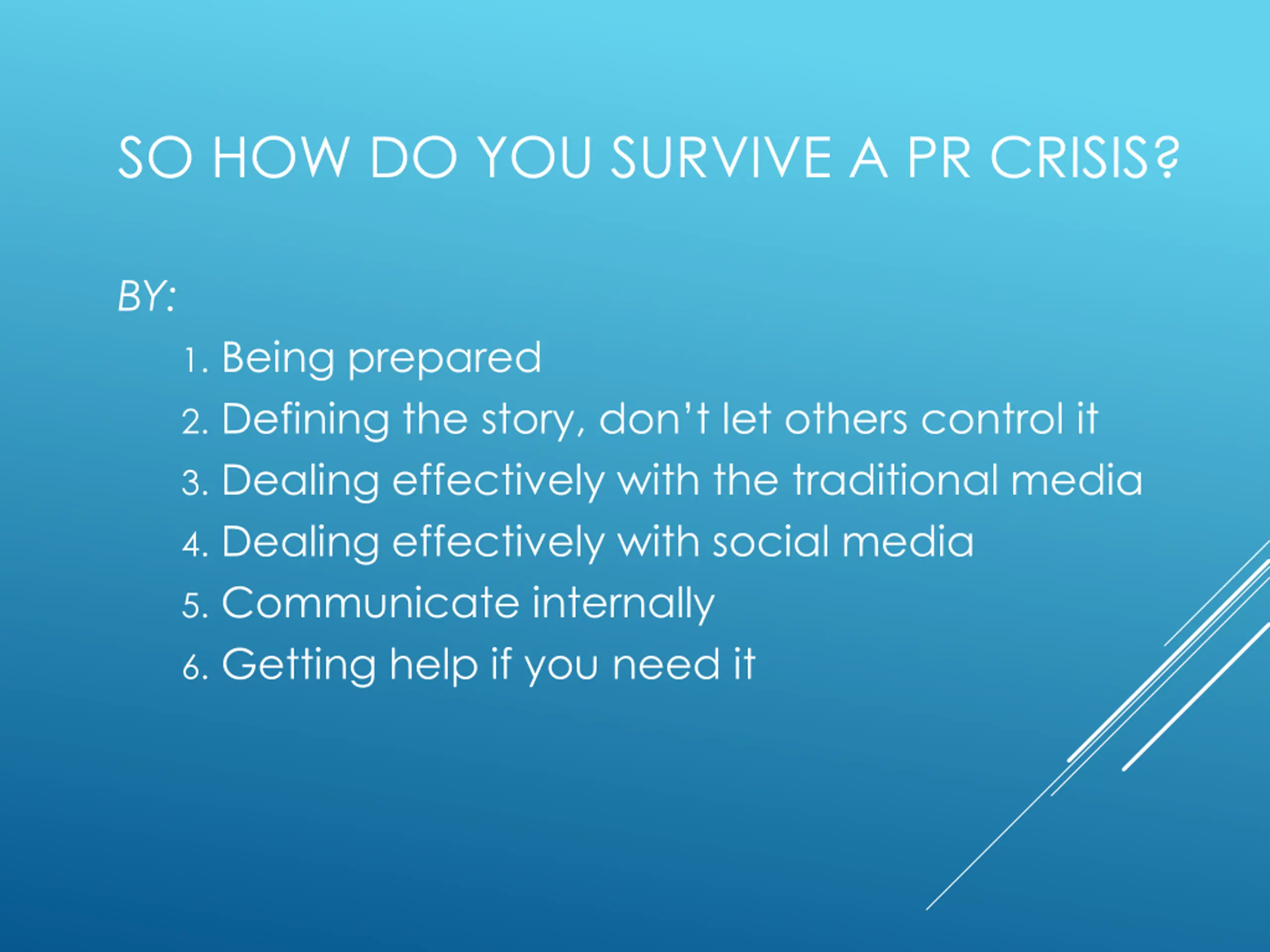 SO HOW DO YOU SURVIVE A PR CRISIS?

BY:

1. Being prepared
2. Defining the story, don't let others control it
3. Dealing effectively with the traditional media
4. Dealing effectively with social media
5. Communicate internally
6. Getting help if you need it